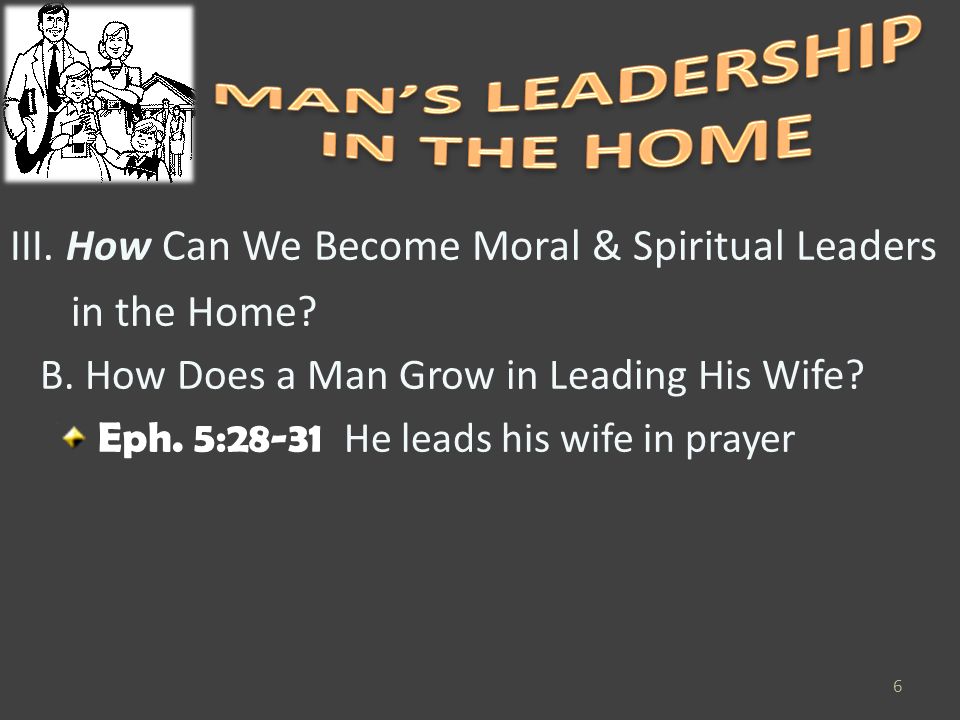 MAN'S LEADERSHIP IN THE HOME

III. How Can We Become Moral & Spiritual Leaders in the Home?

B. How Does a Man Grow in Leading His Wife?

Eph. 5:28-31 He leads his wife in prayer

6